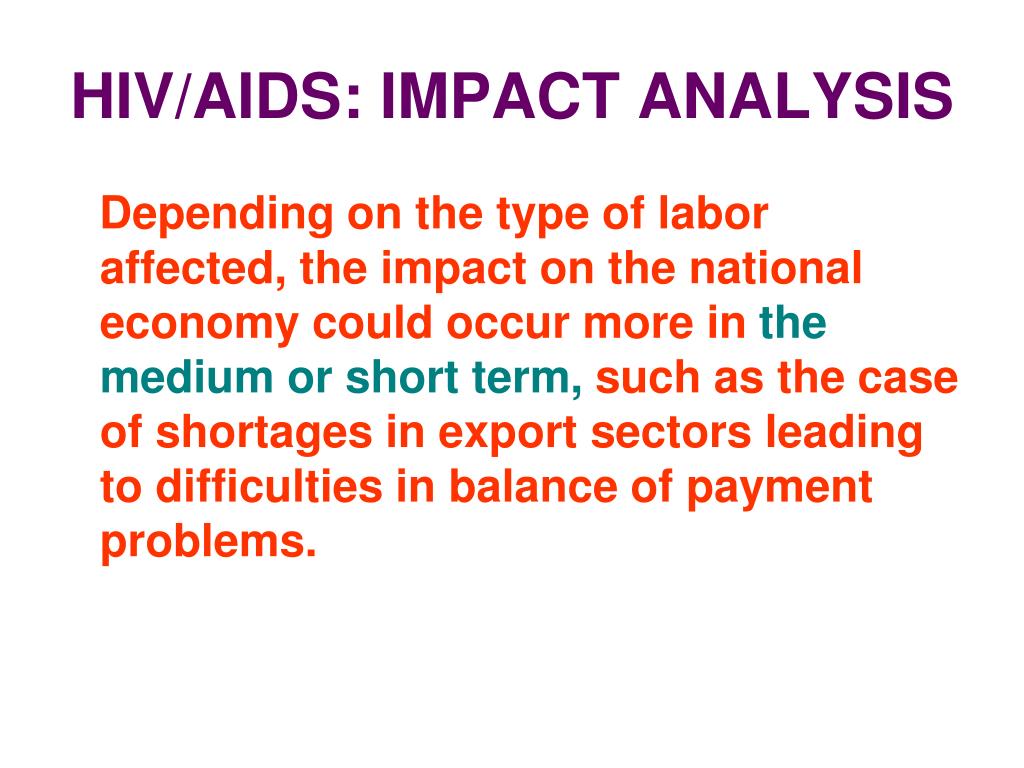 HIV/AIDS: IMPACT ANALYSIS

Depending on the type of labor affected, the impact on the national economy could occur more in the medium or short term, such as the case of shortages in export sectors leading to difficulties in balance of payment problems.